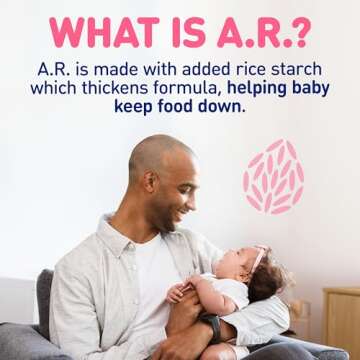 WHAT IS A.R.?

A.R. is made with added rice starch which thickens formula, helping baby keep food down.